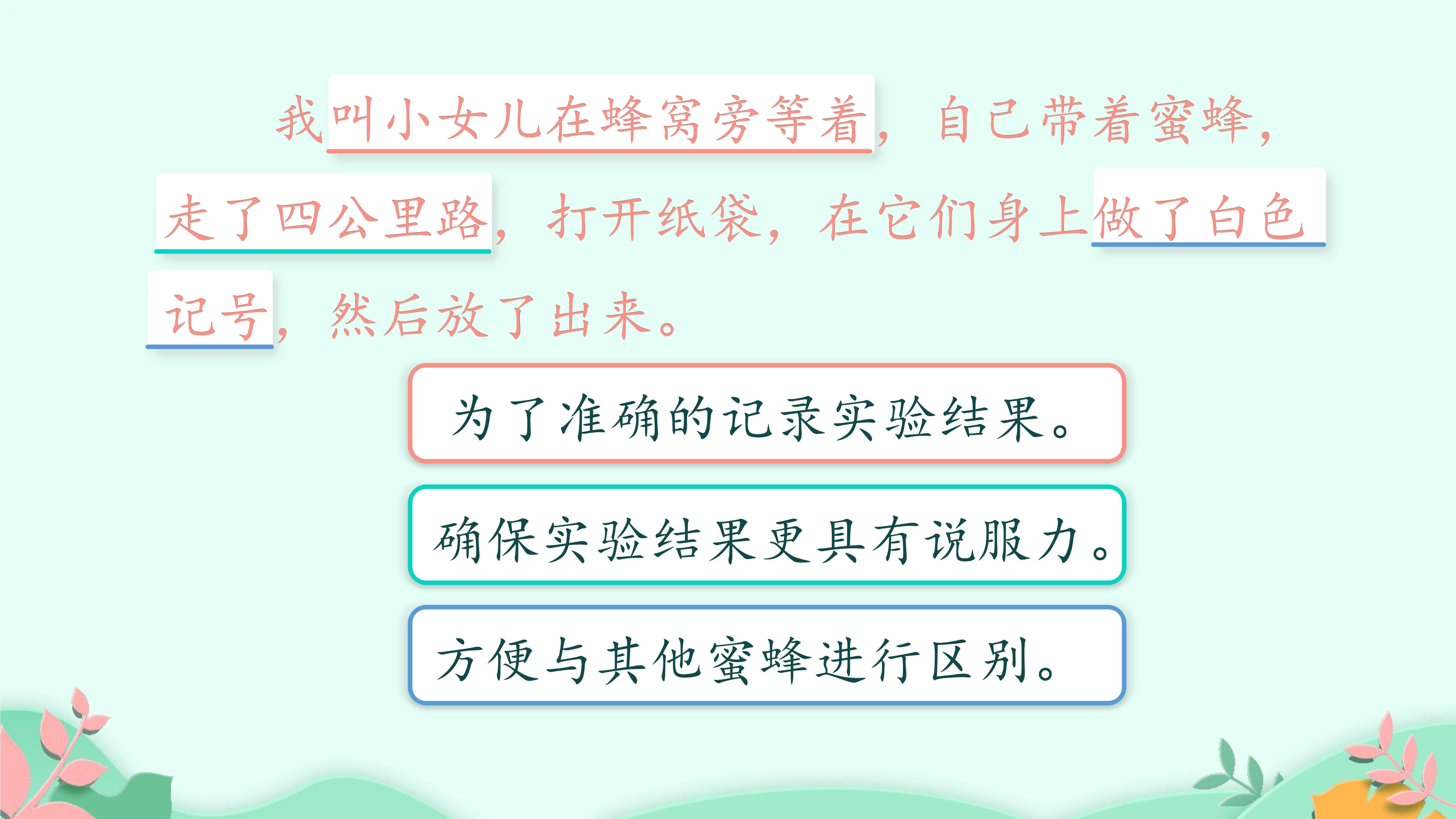 我叫小女儿在蜂窝旁等着，自己带着蜜蜂，走了四公里路，打开纸袋，在它们身上做了白色记号，然后放了出来。

为了准确的记录实验结果。

确保实验结果更具有说服力。

方便与其他蜜蜂进行区别。